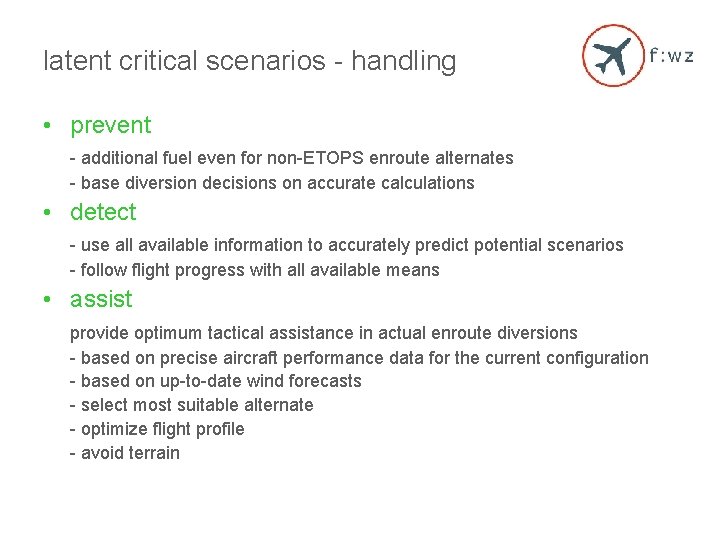 latent critical scenarios - handling

f:wz

• prevent

- additional fuel even for non-ETOPS enroute alternates
- base diversion decisions on accurate calculations

• detect

- use all available information to accurately predict potential scenarios
- follow flight progress with all available means

• assist

provide optimum tactical assistance in actual enroute diversions
- based on precise aircraft performance data for the current configuration
- based on up-to-date wind forecasts
- select most suitable alternate
- optimize flight profile
- avoid terrain